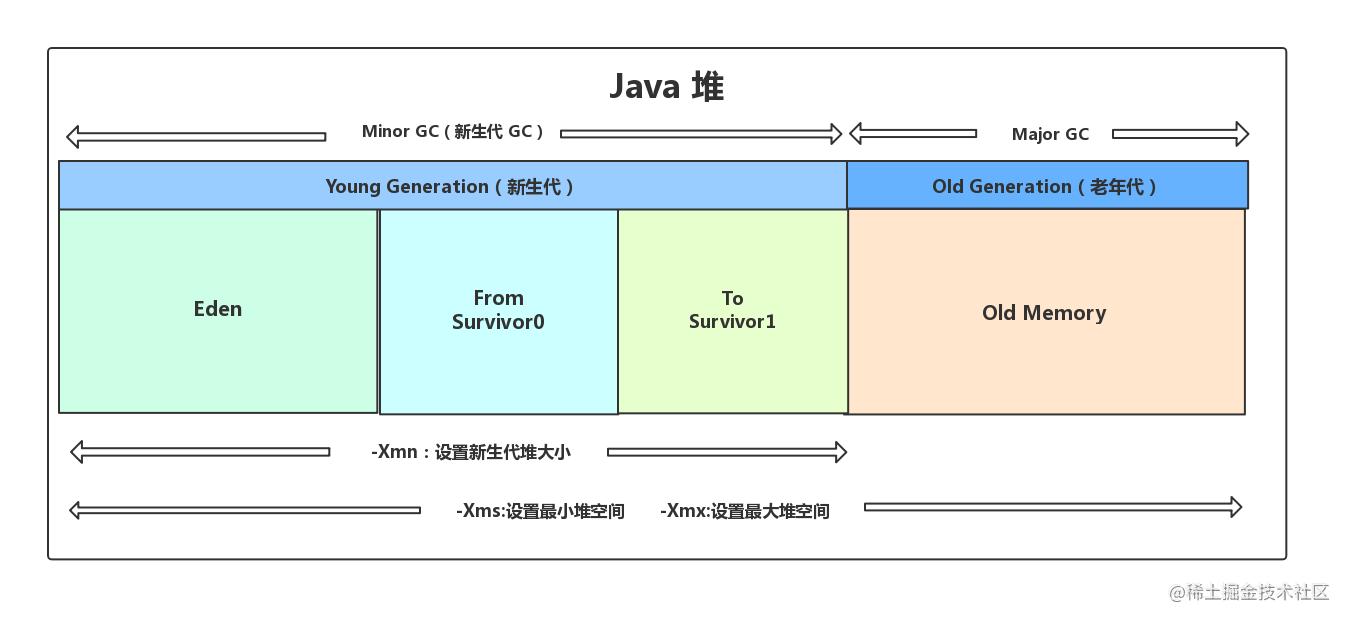 Java 堆

Minor GC（新生代 GC）

Major GC

Young Generation（新生代）

Old Generation（老年代）

Eden

From Survivor0

To Survivor1

Old Memory

-Xmn：设置新生代堆大小

-Xms:设置最小堆空间

-Xmx:设置最大堆空间

@稀土掘金技术社区